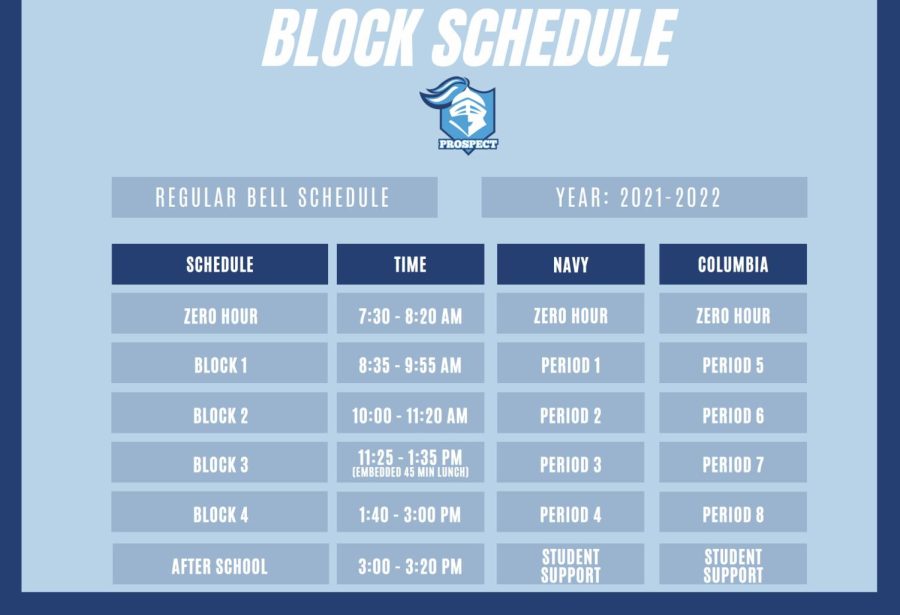 BLOCK SCHEDULE

PROSPECT

REGULAR BELL SCHEDULE

YEAR: 2021-2022

| SCHEDULE | TIME | NAVY | COLUMBIA |
|---|---|---|---|
| ZERO HOUR | 7:30 - 8:20 AM | ZERO HOUR | ZERO HOUR |
| BLOCK 1 | 8:35 - 9:55 AM | PERIOD 1 | PERIOD 5 |
| BLOCK 2 | 10:00 - 11:20 AM | PERIOD 2 | PERIOD 6 |
| BLOCK 3 | 11:25 - 1:35 PM (EMBEDDED 45 MIN LUNCH) | PERIOD 3 | PERIOD 7 |
| BLOCK 4 | 1:40 - 3:00 PM | PERIOD 4 | PERIOD 8 |
| AFTER SCHOOL | 3:00 - 3:20 PM | STUDENT SUPPORT | STUDENT SUPPORT |